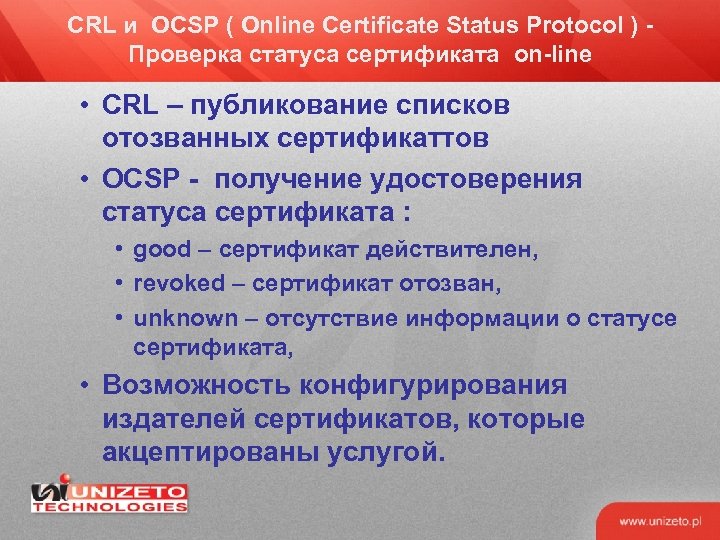 CRL и OCSP ( Online Certificate Status Protocol ) - Проверка статуса сертификата on-line

• CRL – публикование списков отозванных сертификаттов

• OCSP - получение удостоверения статуса сертификата :

• good – сертификат действителен,

• revoked – сертификат отозван,

• unknown – отсутствие информации о статусе сертификата,

• Возможность конфигурирования издателей сертификатов, которые акцептированы услугой.

UNIZETO TECHNOLOGIES

www.unizeto.pl